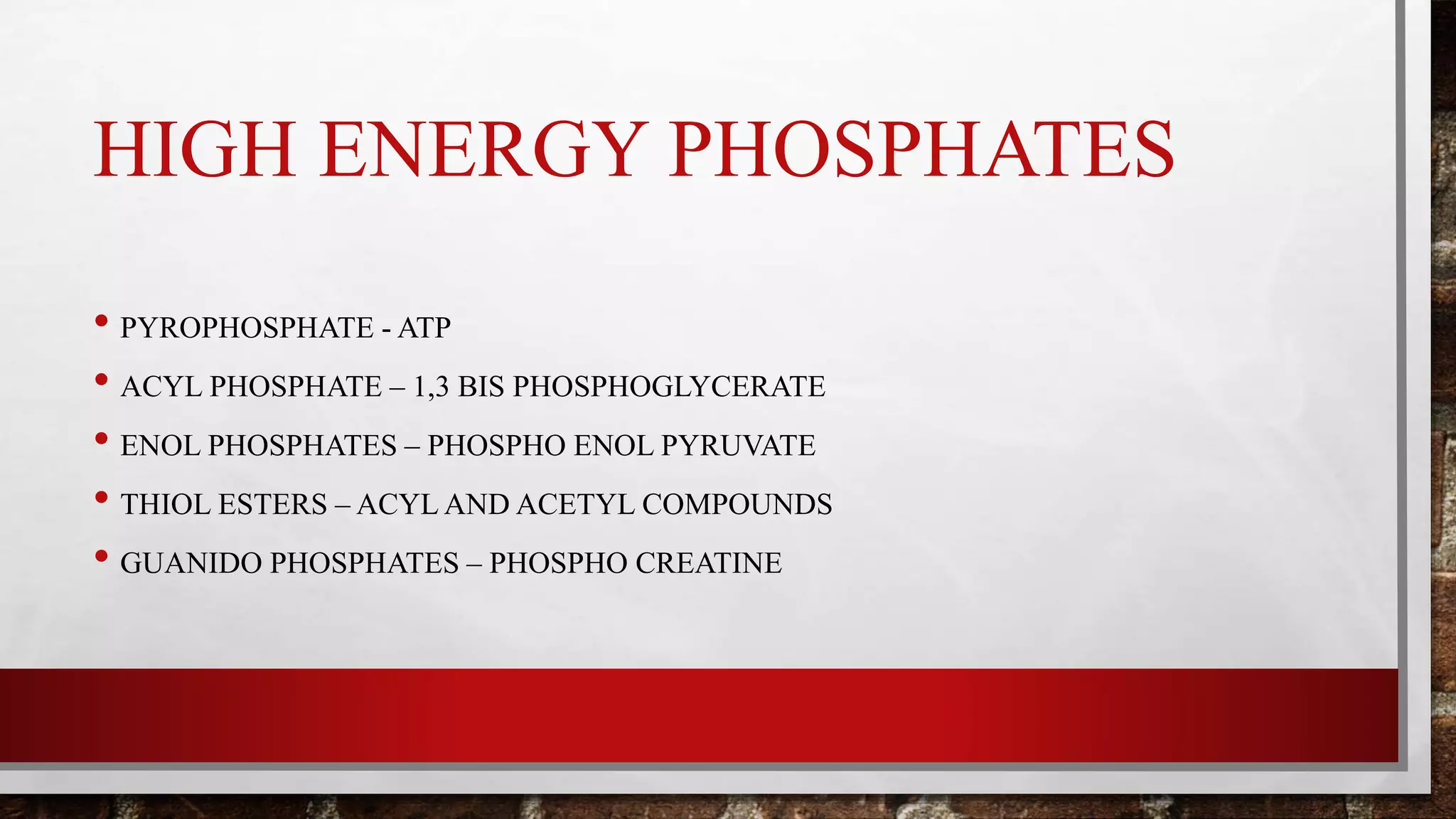 HIGH ENERGY PHOSPHATES

• PYROPHOSPHATE - ATP
• ACYL PHOSPHATE – 1,3 BIS PHOSPHOGLYCERATE
• ENOL PHOSPHATES – PHOSPHO ENOL PYRUVATE
• THIOL ESTERS – ACYL AND ACETYL COMPOUNDS
• GUANIDO PHOSPHATES – PHOSPHO CREATINE